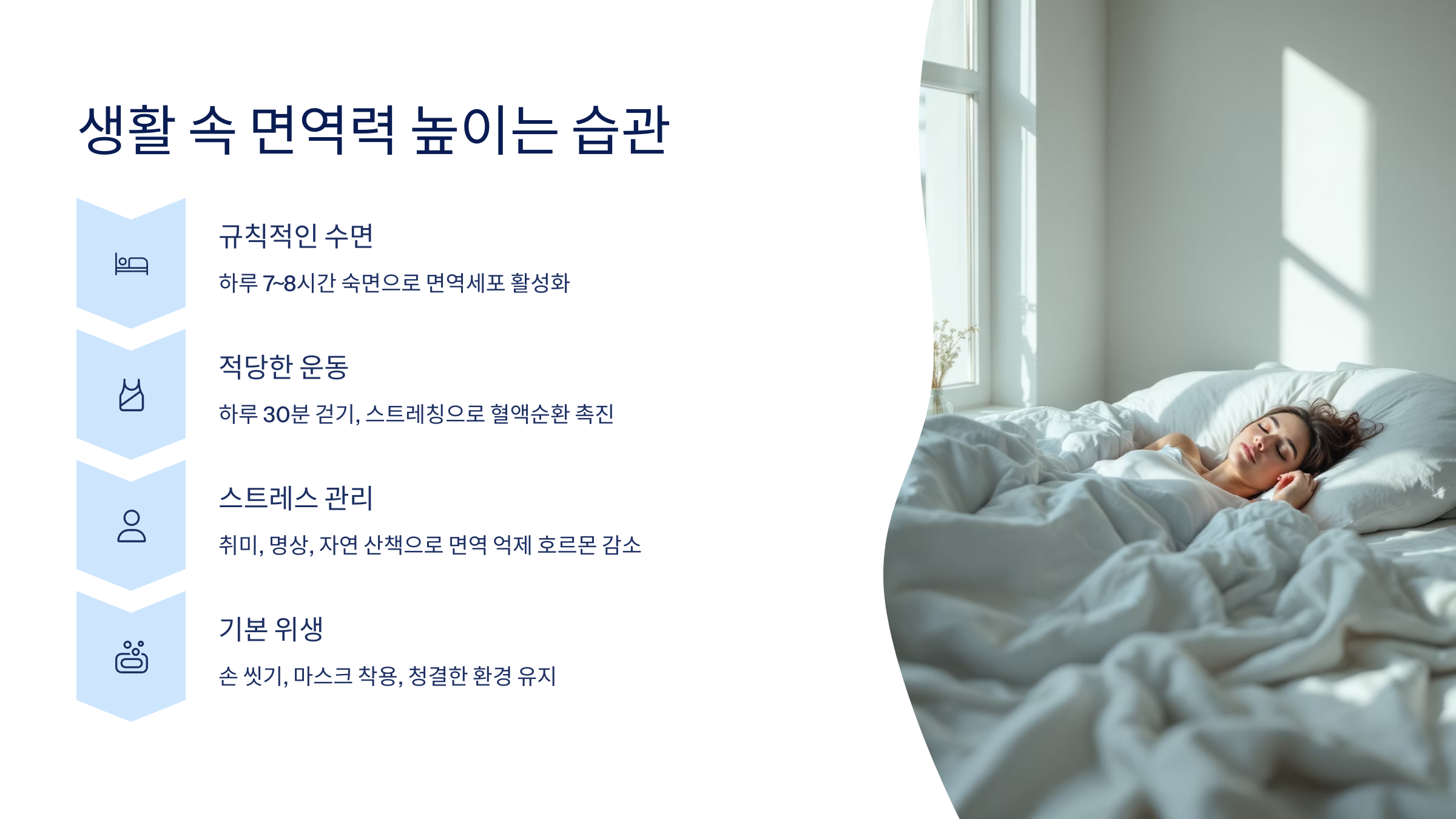 생활 속 면역력 높이는 습관

규칙적인 수면

하루 7~8시간 숙면으로 면역세포 활성화

적당한 운동

하루 30분 걷기, 스트레칭으로 혈액순환 촉진

스트레스 관리

취미, 명상, 자연 산책으로 면역 억제 호르몬 감소

기본 위생

손 씻기, 마스크 착용, 청결한 환경 유지